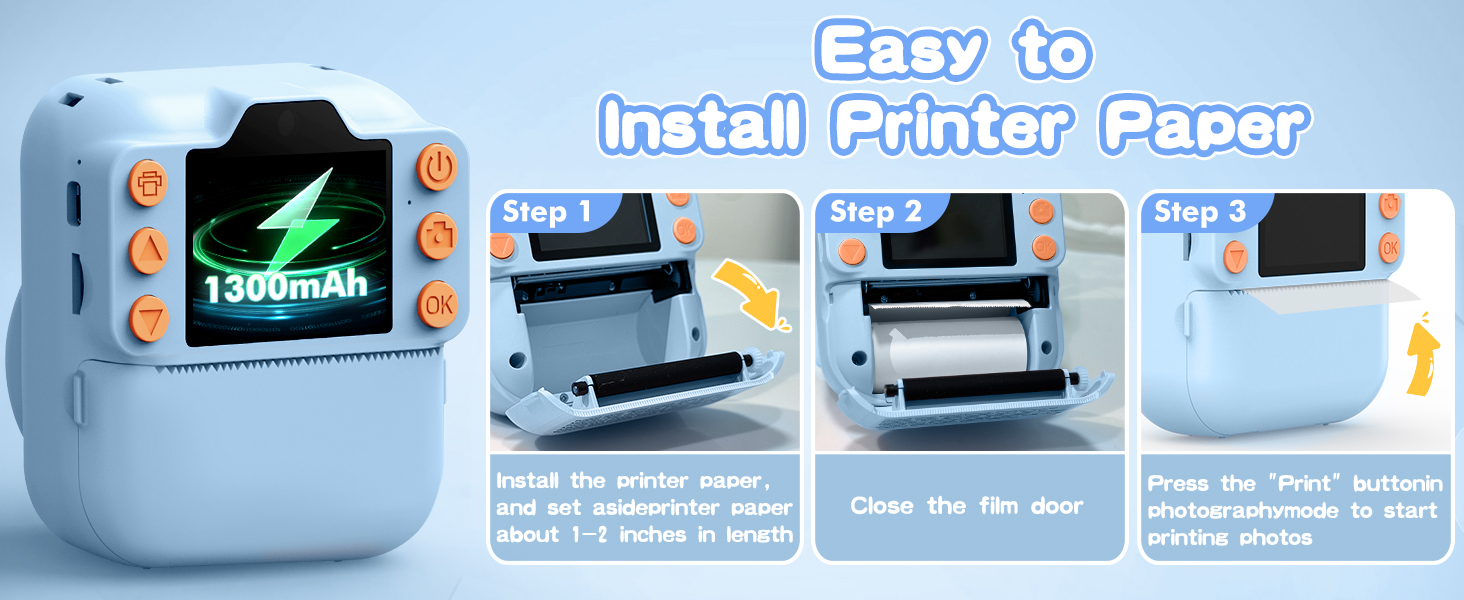 Easy to Install Printer Paper

1300mAh

OK

Step 1

Install the printer paper, and set asideprinter paper about 1-2 inches in length

Step 2

Close the film door

Step 3

Press the "Print" buttonin photographymode to start printing photos